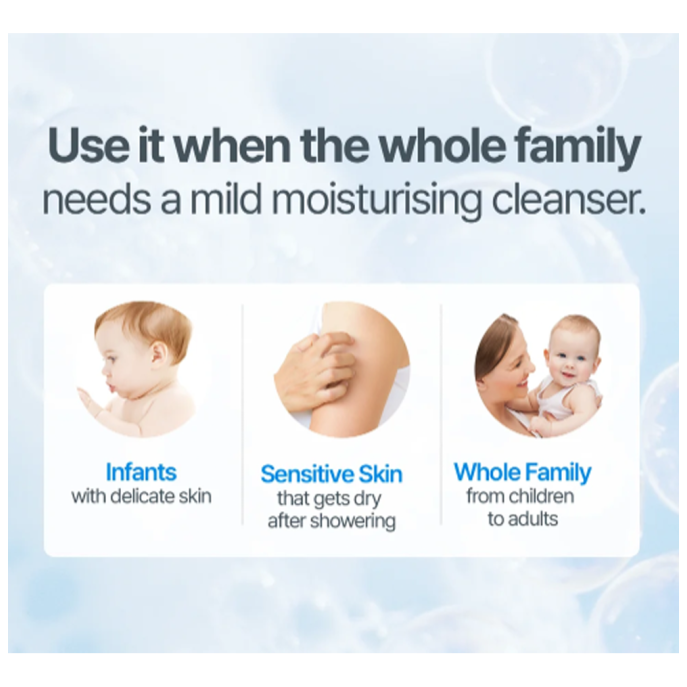 Use it when the whole family needs a mild moisturising cleanser.

Infants
with delicate skin

Sensitive Skin
that gets dry after showering

Whole Family
from children to adults